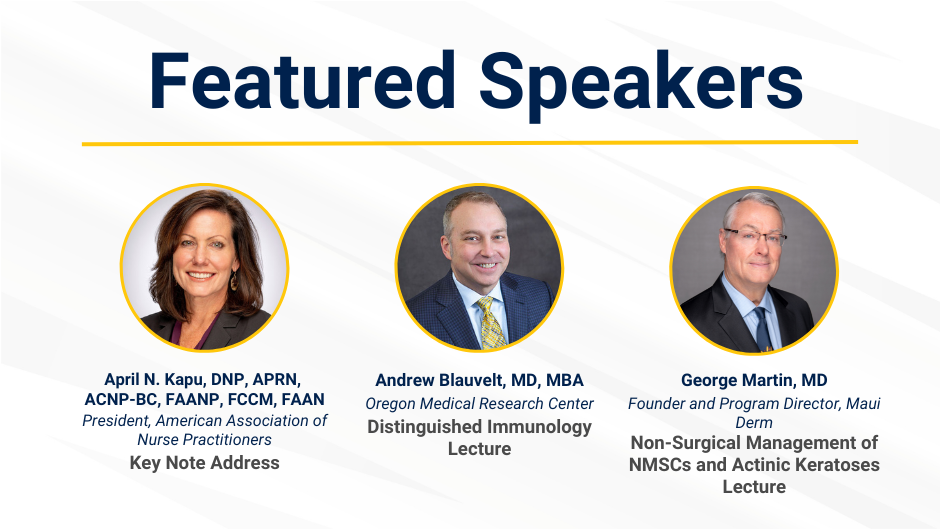 Featured Speakers

April N. Kapu, DNP, APRN, ACNP-BC, FAANP, FCCM, FAAN
President, American Association of Nurse Practitioners
Key Note Address

Andrew Blauvelt, MD, MBA
Oregon Medical Research Center
Distinguished Immunology Lecture

George Martin, MD
Founder and Program Director, Maui Derm
Non-Surgical Management of NMSCs and Actinic Keratoses Lecture